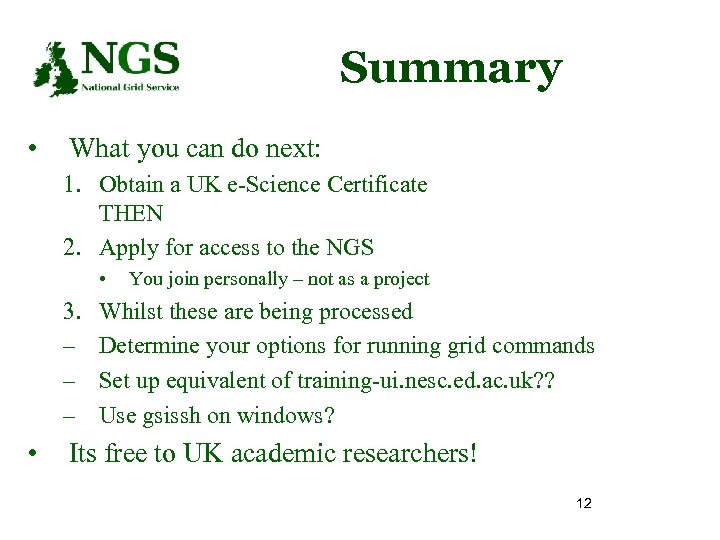 NGS
National Grid Service

Summary

• What you can do next:
1. Obtain a UK e-Science Certificate THEN
2. Apply for access to the NGS
• You join personally – not as a project
3. Whilst these are being processed
– Determine your options for running grid commands
– Set up equivalent of training-ui.nesc.ed.ac.uk??
– Use gsissh on windows?
• Its free to UK academic researchers!

12